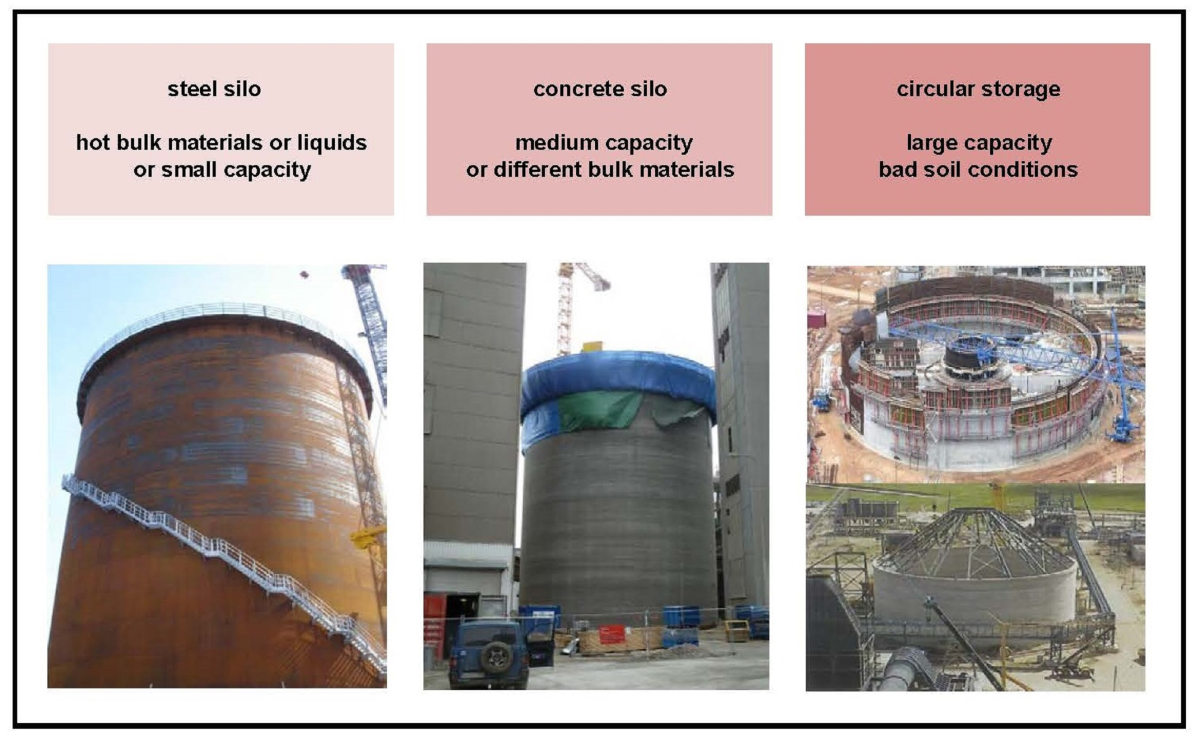 steel silo

hot bulk materials or liquids or small capacity

concrete silo

medium capacity or different bulk materials

circular storage

large capacity bad soil conditions